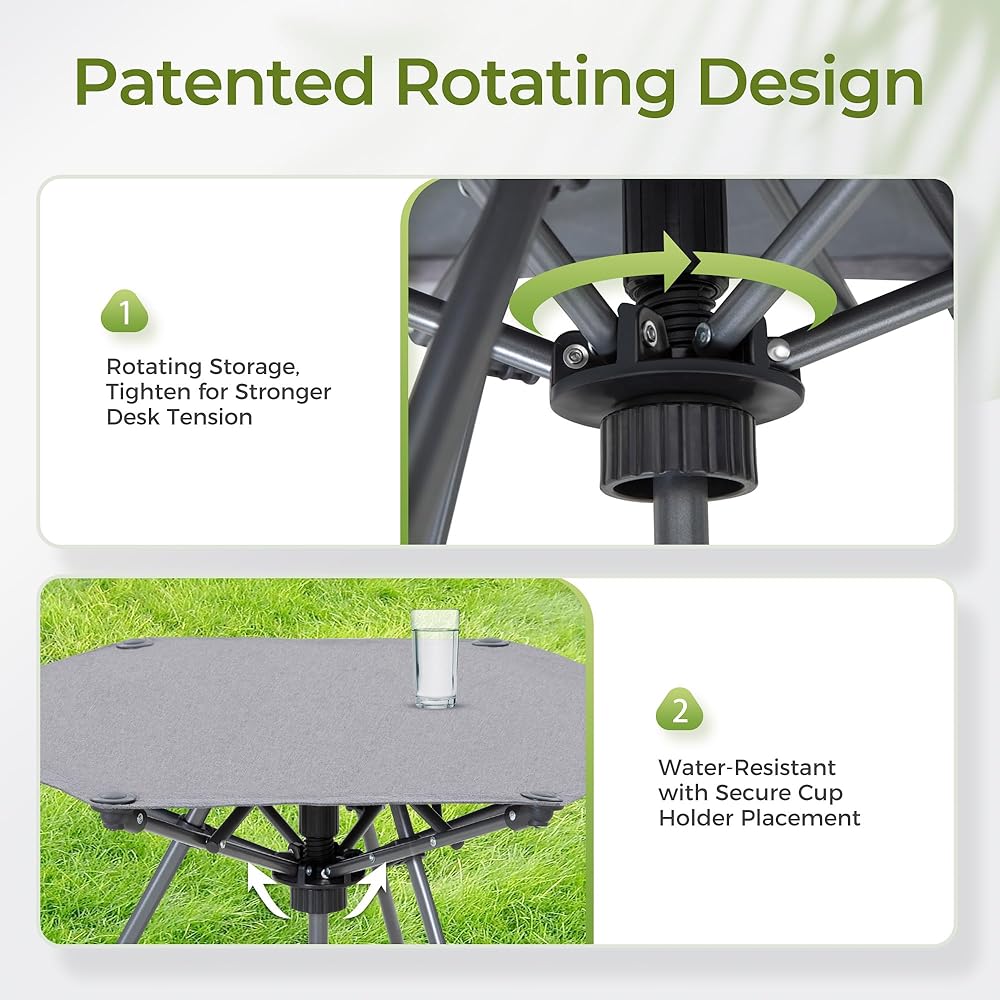 Patented Rotating Design

1

Rotating Storage, Tighten for Stronger Desk Tension

2

Water-Resistant with Secure Cup Holder Placement